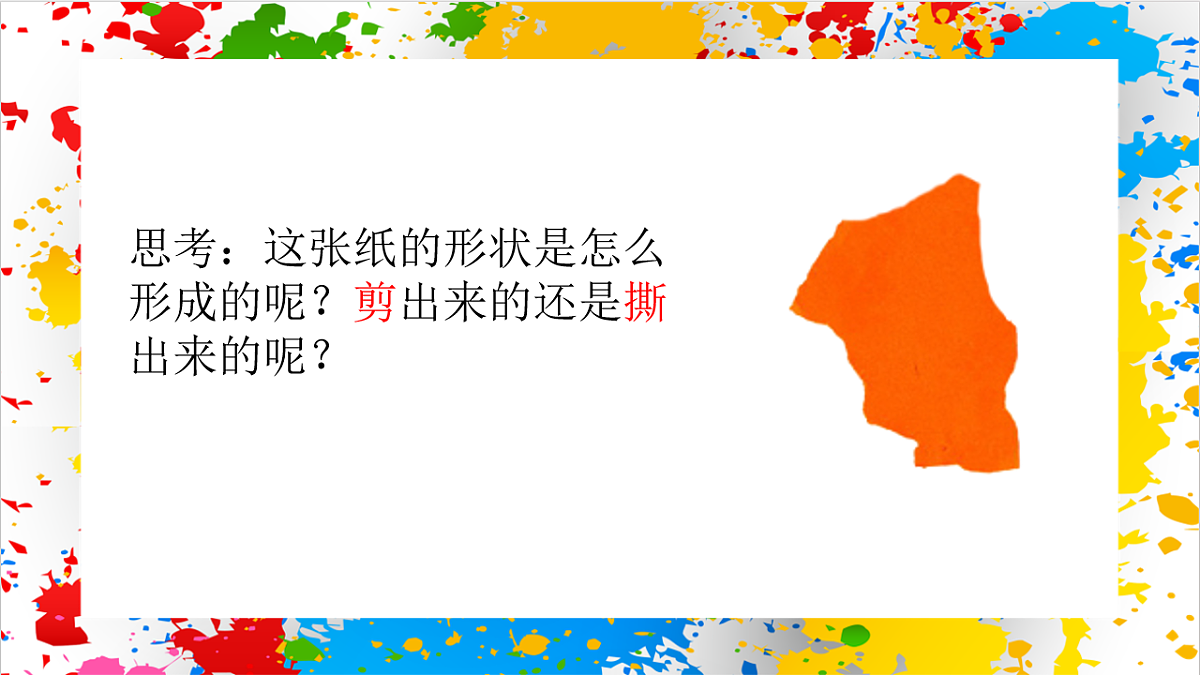 思考：这张纸的形状是怎么形成的呢？剪出来的还是撕出来的呢？